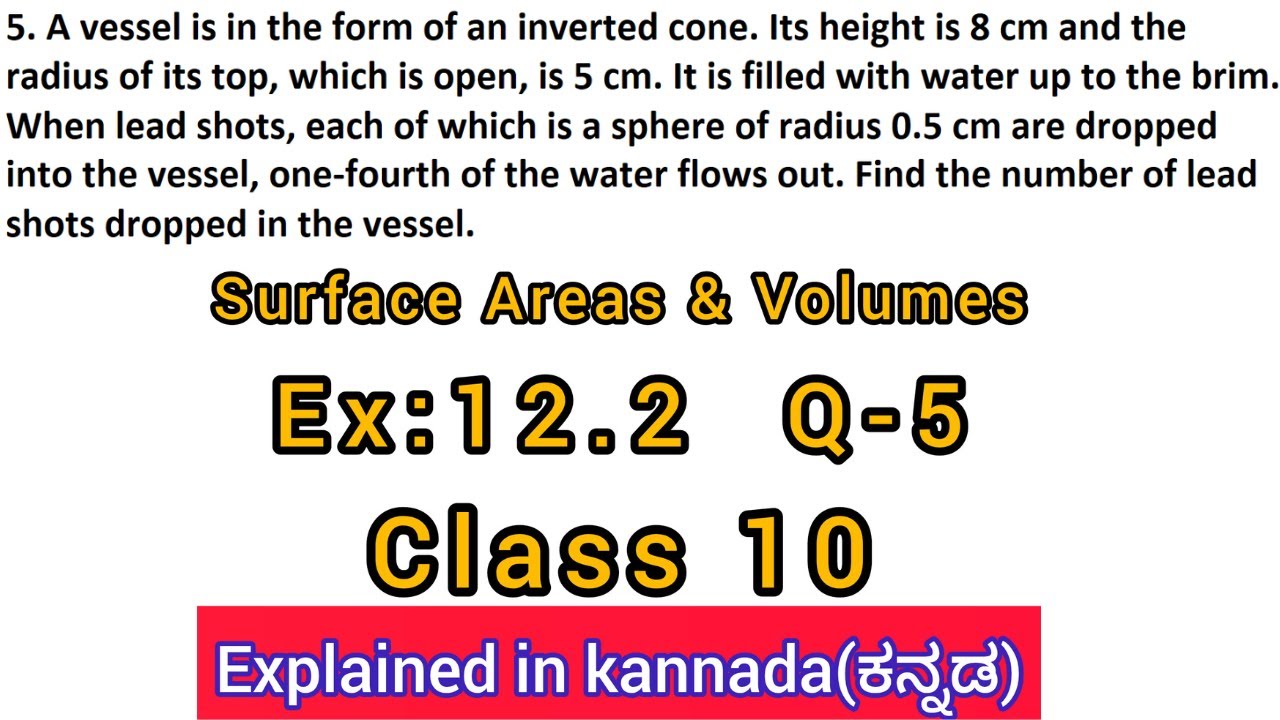 5. A vessel is in the form of an inverted cone. Its height is 8 cm and the radius of its top, which is open, is 5 cm. It is filled with water up to the brim. When lead shots, each of which is a sphere of radius 0.5 cm are dropped into the vessel, one-fourth of the water flows out. Find the number of lead shots dropped in the vessel.

Surface Areas & Volumes

Ex:12.2 Q-5

Class 10

Explained in kannada(ಕನ್ನಡ)